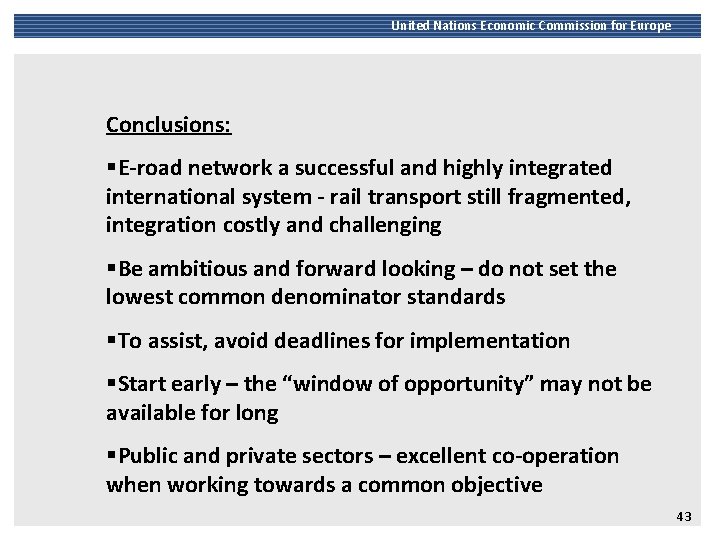 United Nations Economic Commission for Europe

Conclusions:

▪E-road network a successful and highly integrated international system - rail transport still fragmented, integration costly and challenging

▪Be ambitious and forward looking – do not set the lowest common denominator standards

▪To assist, avoid deadlines for implementation

▪Start early – the “window of opportunity” may not be available for long

▪Public and private sectors – excellent co-operation when working towards a common objective

43